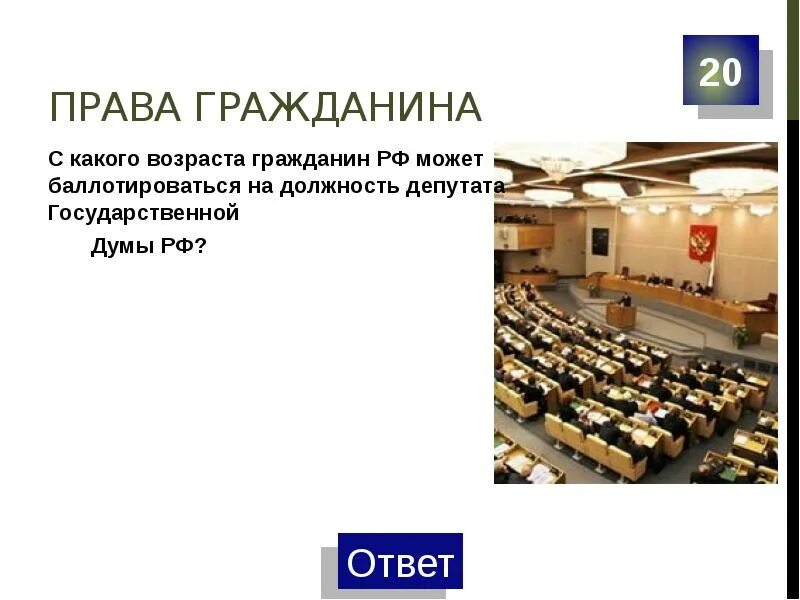 20

ПРАВА ГРАЖДАНИНА

С какого возраста гражданин РФ может баллотироваться на должность депутата Государственной

Думы РФ?

Ответ